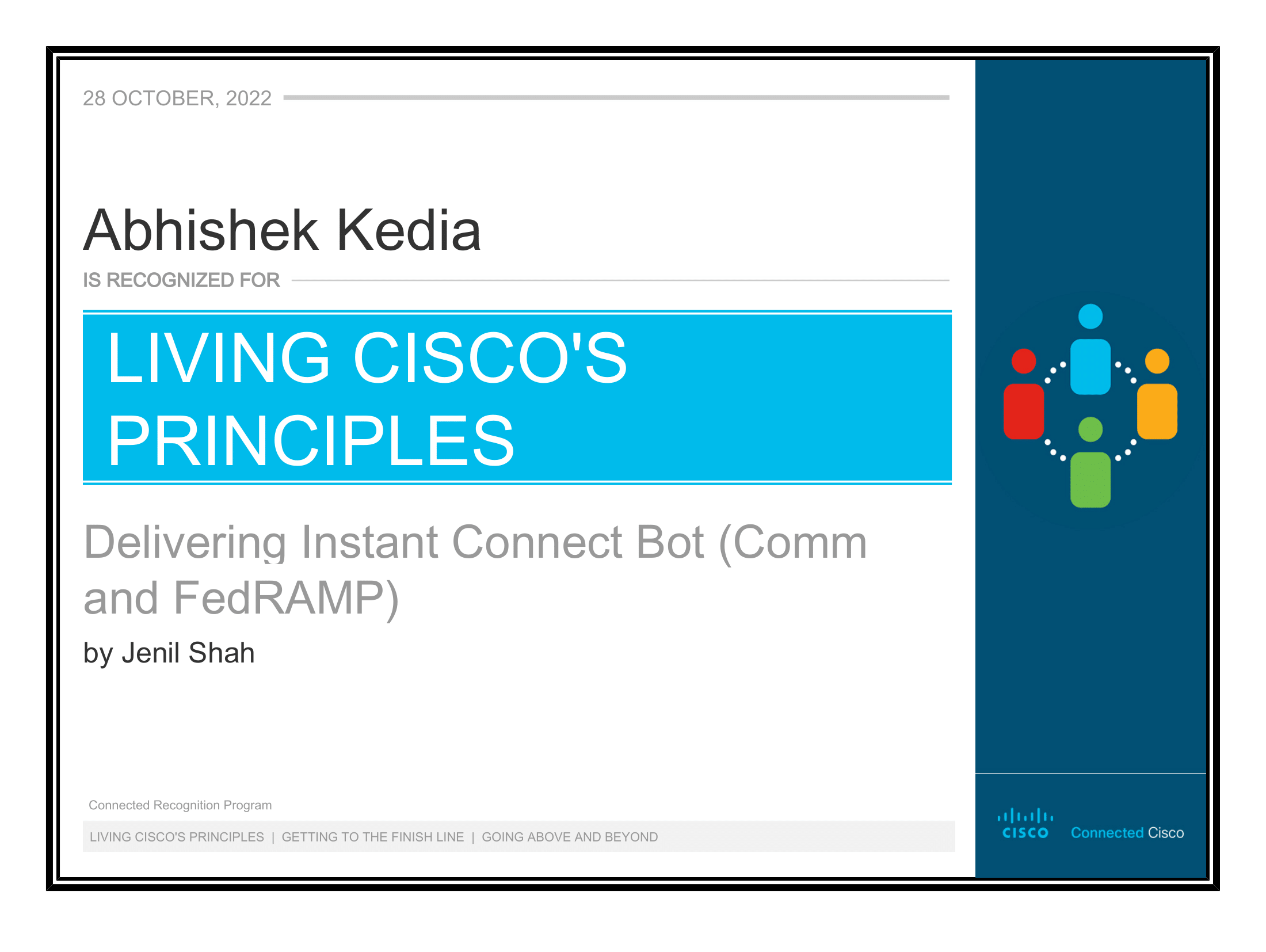 28 OCTOBER, 2022

Abhishek Kedia

IS RECOGNIZED FOR

LIVING CISCO'S PRINCIPLES

Delivering Instant Connect Bot (Comm and FedRAMP)

by Jenil Shah

Connected Recognition Program

LIVING CISCO'S PRINCIPLES | GETTING TO THE FINISH LINE | GOING ABOVE AND BEYOND

CISCO Connected Cisco